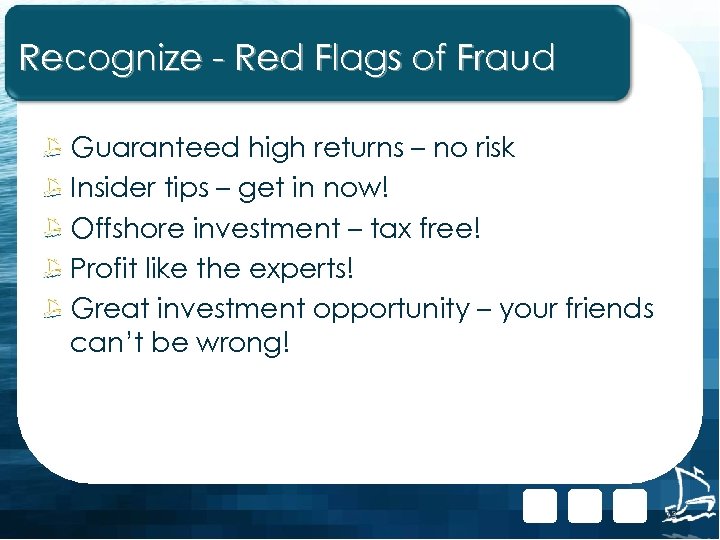 Recognize - Red Flags of Fraud

Guaranteed high returns – no risk

Insider tips – get in now!

Offshore investment – tax free!

Profit like the experts!

Great investment opportunity – your friends can't be wrong!